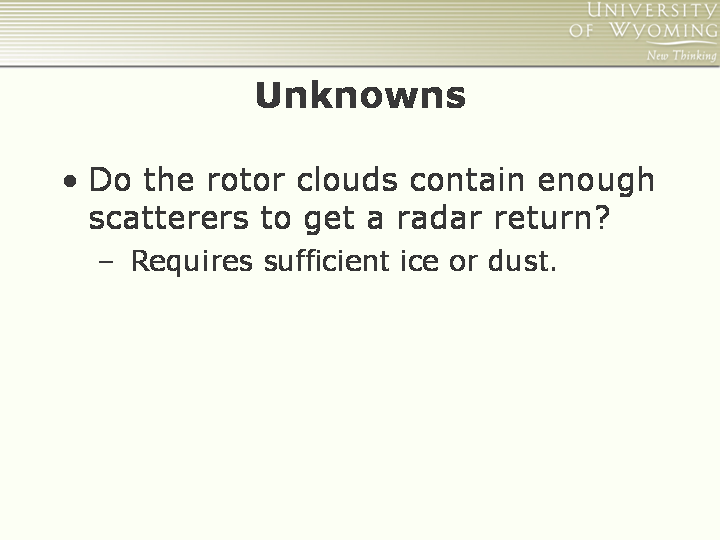 UNIVERSITY OF WYOMING
New Thinking

Unknowns

• Do the rotor clouds contain enough scatterers to get a radar return?
– Requires sufficient ice or dust.